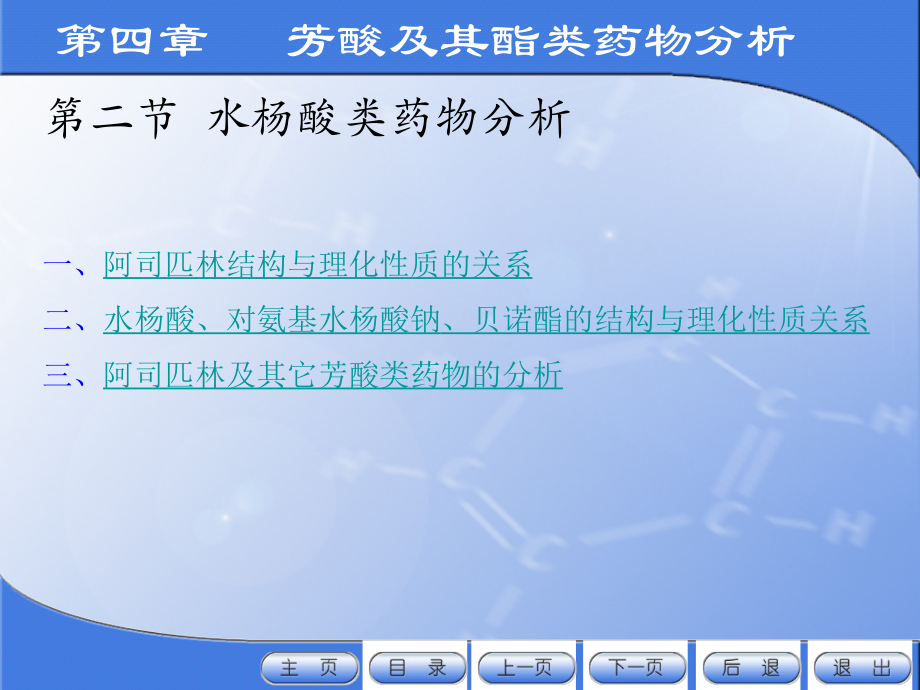 第四章　　芳酸及其酯类药物分析

第二节　水杨酸类药物分析

一、阿司匹林结构与理化性质的关系

二、水杨酸、对氨基水杨酸钠、贝诺酯的结构与理化性质关系

三、阿司匹林及其它芳酸类药物的分析

主　页　目　录　上一页　下一页　后　退　退　出